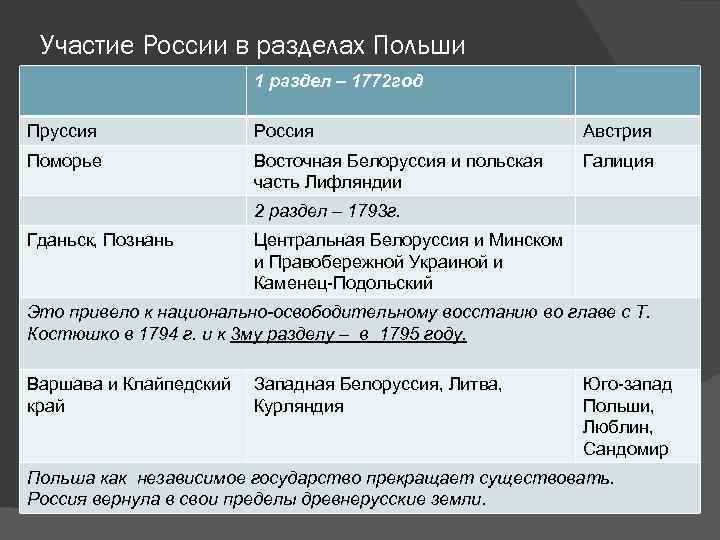 Участие России в разделах Польши

| | 1 раздел – 1772год | |
|---|---|---|
| Пруссия | Россия | Австрия |
| Поморье | Восточная Белоруссия и польская часть Лифляндии | Галиция |
| | 2 раздел – 1793г. | |
| Гданьск, Познань | Центральная Белоруссия и Минском и Правобережной Украиной и Каменец-Подольский | |
| Это привело к национально-освободительному восстанию во главе с Т. Костюшко в 1794 г. и к 3му разделу – в 1795 году. | | |
| Варшава и Клайпедский край | Западная Белоруссия, Литва, Курляндия | Юго-запад Польши, Люблин, Сандомир |
| Польша как независимое государство прекращает существовать. Россия вернула в свои пределы древнерусские земли. | | |